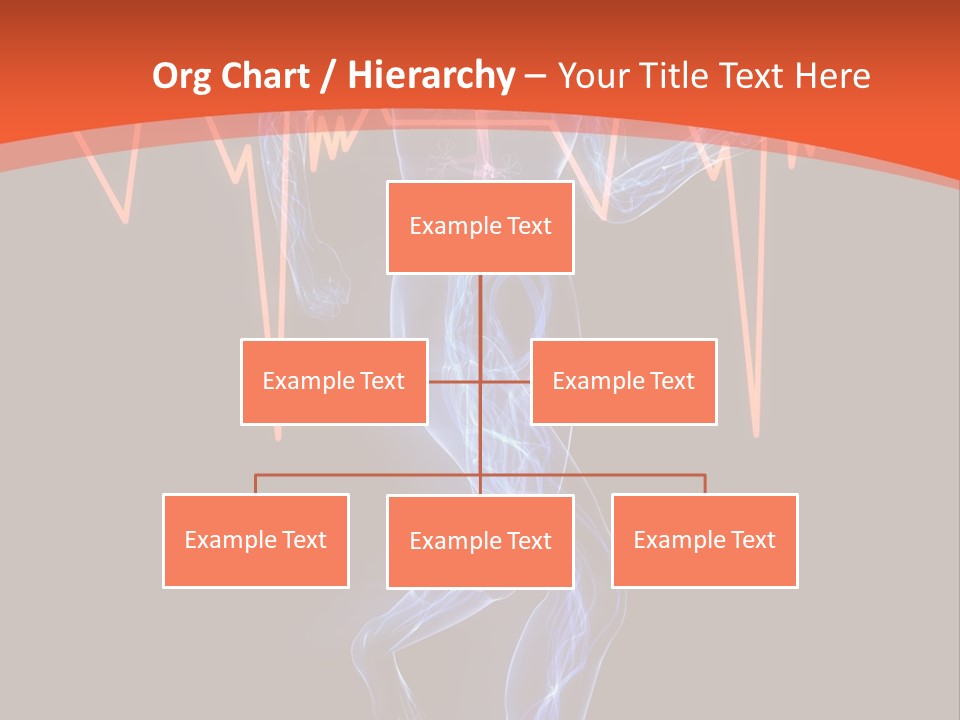 Org Chart / Hierarchy – Your Title Text Here

Example Text

Example Text

Example Text

Example Text

Example Text

Example Text